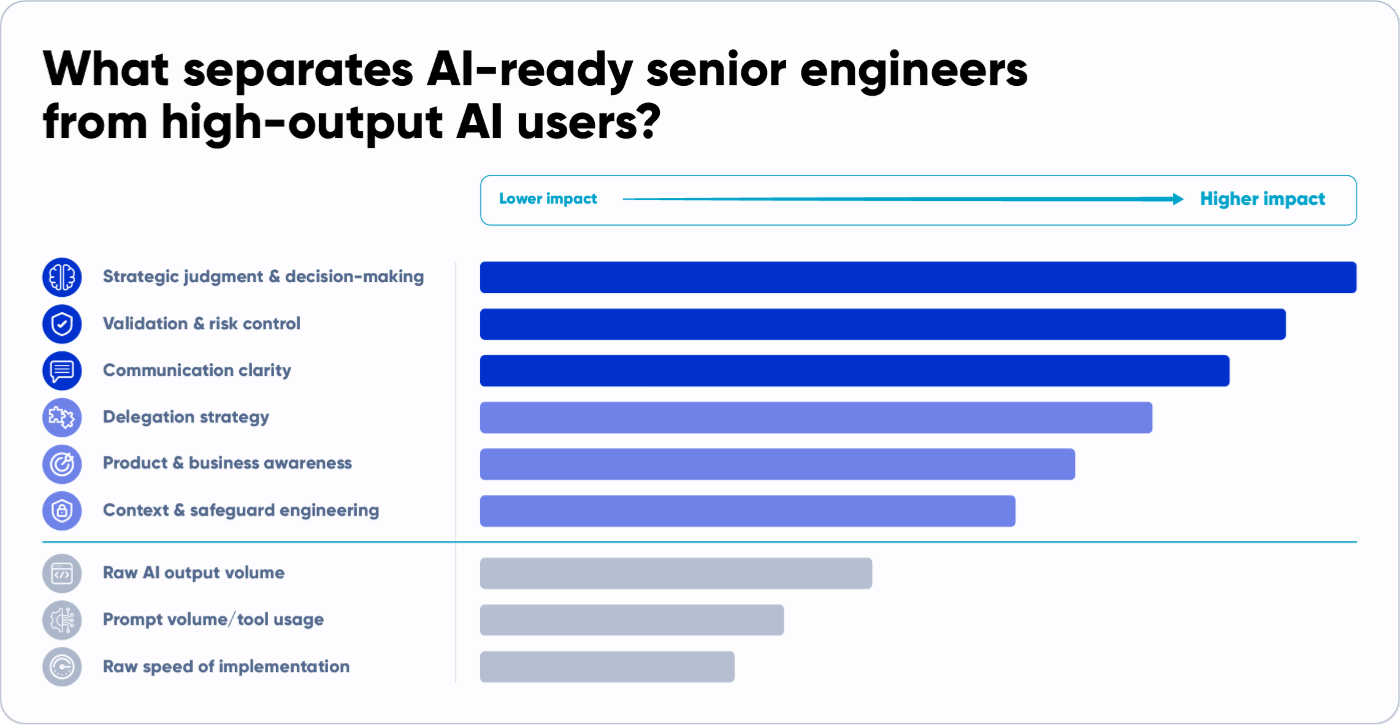 What separates AI-ready senior engineers from high-output AI users?

Lower impact

Higher impact

Strategic judgment & decision-making

Validation & risk control

Communication clarity

Delegation strategy

Product & business awareness

Context & safeguard engineering

Raw AI output volume

Prompt volume/tool usage

Raw speed of implementation